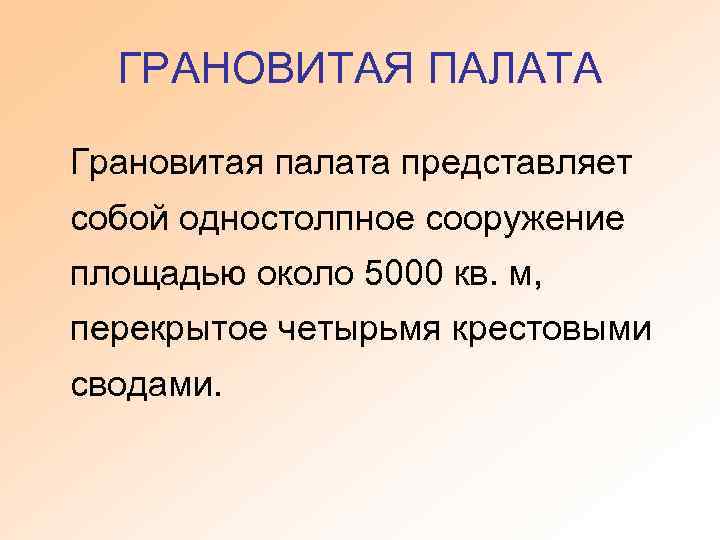 ГРАНОВИТАЯ ПАЛАТА

Грановитая палата представляет собой одностолпное сооружение площадью около 5000 кв. м, перекрытое четырьмя крестовыми сводами.